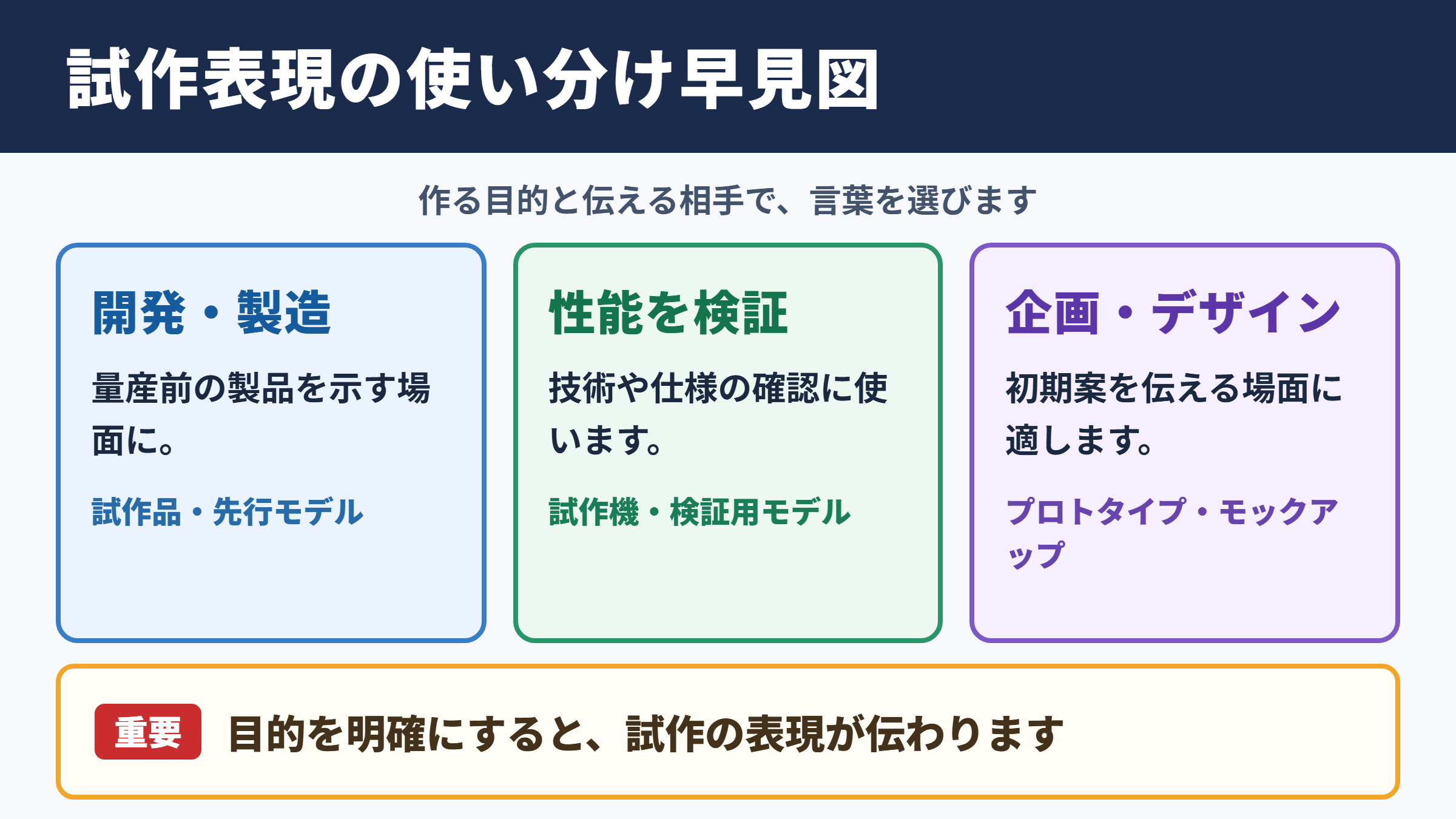 試作表現の使い分け早見図

作る目的と伝える相手で、言葉を選びます

開発・製造

量産前の製品を示す場面に。

試作品・先行モデル

性能を検証

技術や仕様の確認に使います。

試作機・検証用モデル

企画・デザイン

初期案を伝える場面に適します。

プロトタイプ・モックアップ

重要 目的を明確にすると、試作の表現が伝わります